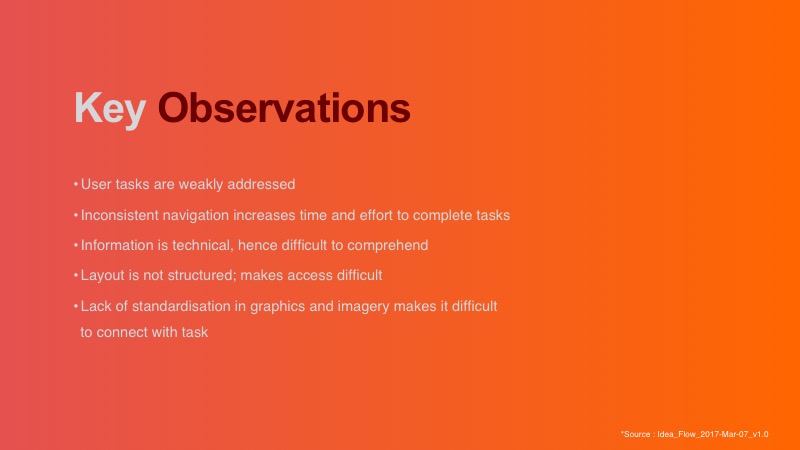 Key Observations

• User tasks are weakly addressed

• Inconsistent navigation increases time and effort to complete tasks

• Information is technical, hence difficult to comprehend

• Layout is not structured; makes access difficult

• Lack of standardisation in graphics and imagery makes it difficult to connect with task

*Source : Idea_Flow_2017-Mar-07_v1.0